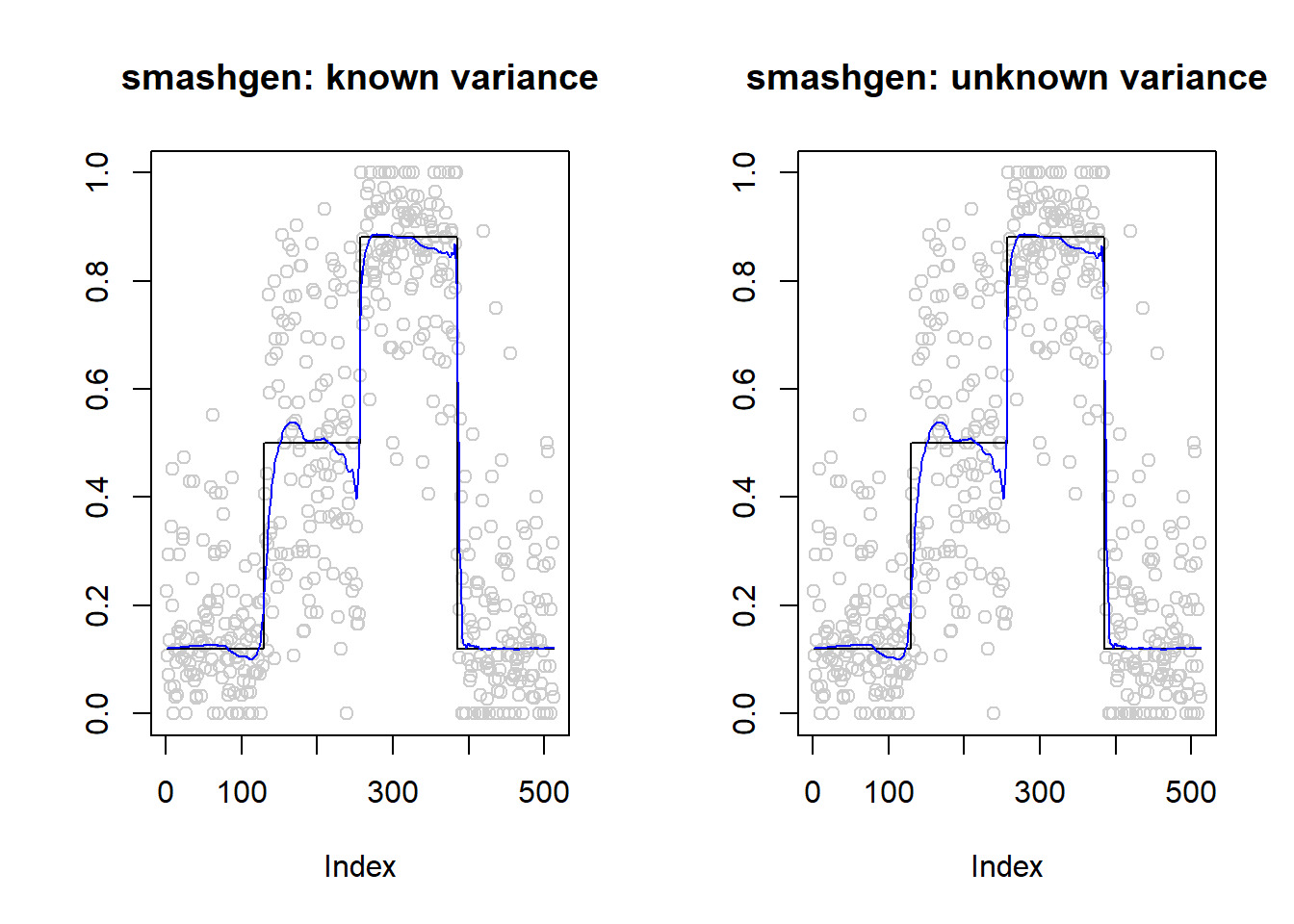 smashgen: known variance

1.0
0.8
0.6
0.4
0.2
0.0

0 100 300 500

Index

smashgen: unknown variance

1.0
0.8
0.6
0.4
0.2
0.0

0 100 300 500

Index